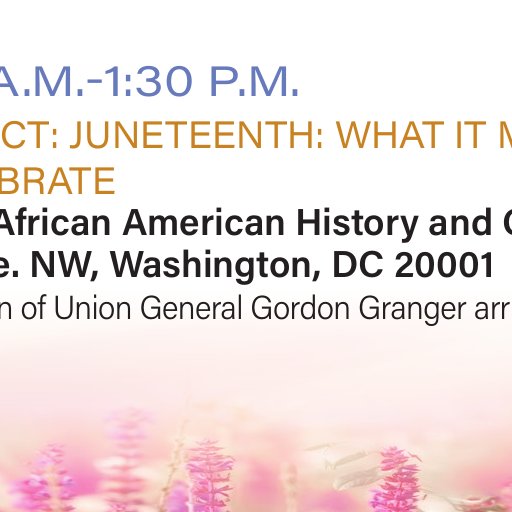 A.M.-1:30 P.M.

CT: JUNETEENTH: WHAT IT M

BRATE

African American History and C

e. NW, Washington, DC 20001

n of Union General Gordon Granger arr